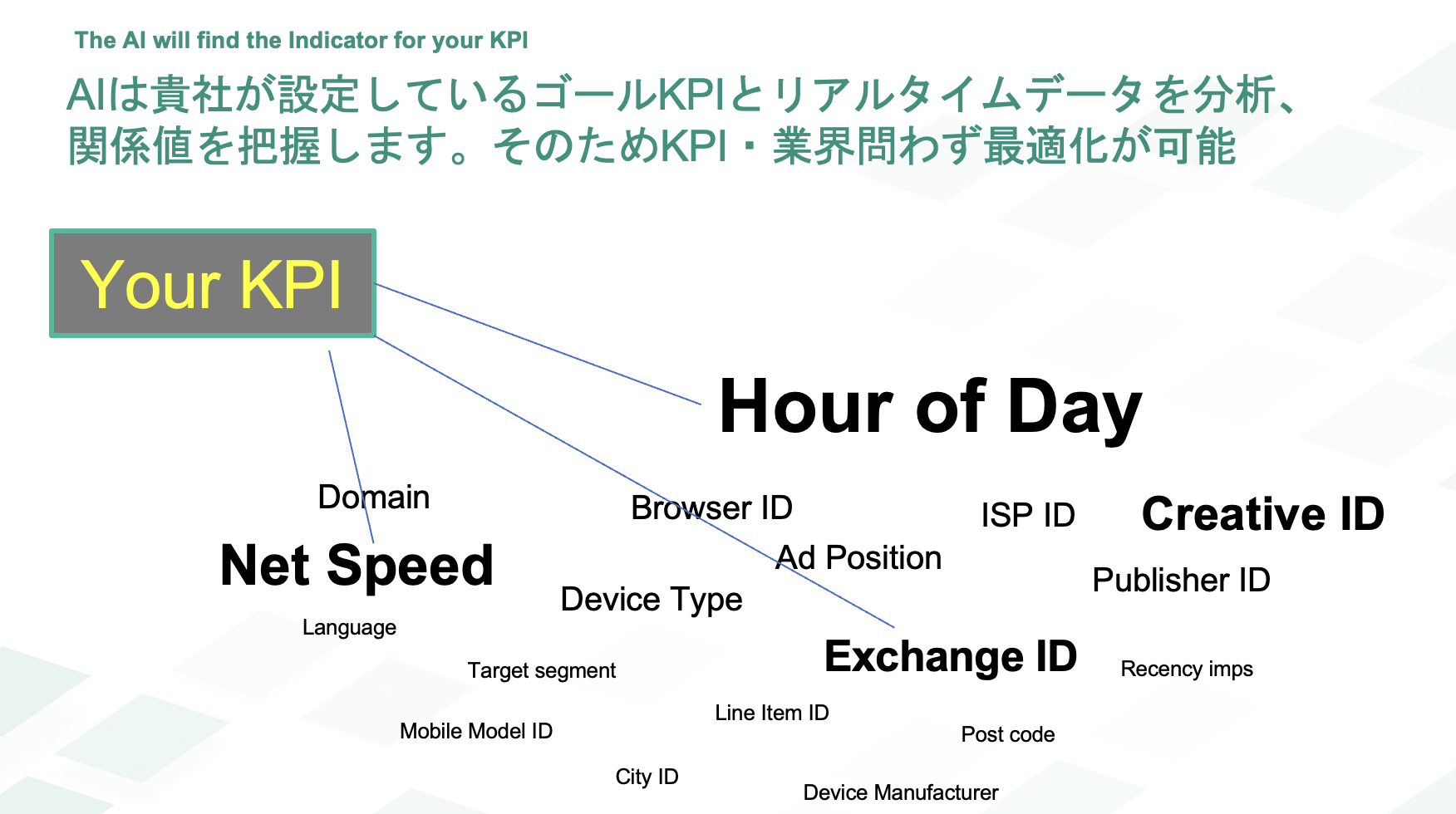 The AI will find the Indicator for your KPI

AIは貴社が設定しているゴールKPIとリアルタイムデータを分析、関係値を把握します。そのためKPI・業界問わず最適化が可能

Your KPI

Hour of Day

Domain

Browser ID

ISP ID

Creative ID

Net Speed

Ad Position

Publisher ID

Device Type

Language

Exchange ID

Target segment

Recency imps

Line Item ID

Mobile Model ID

Post code

City ID

Device Manufacturer